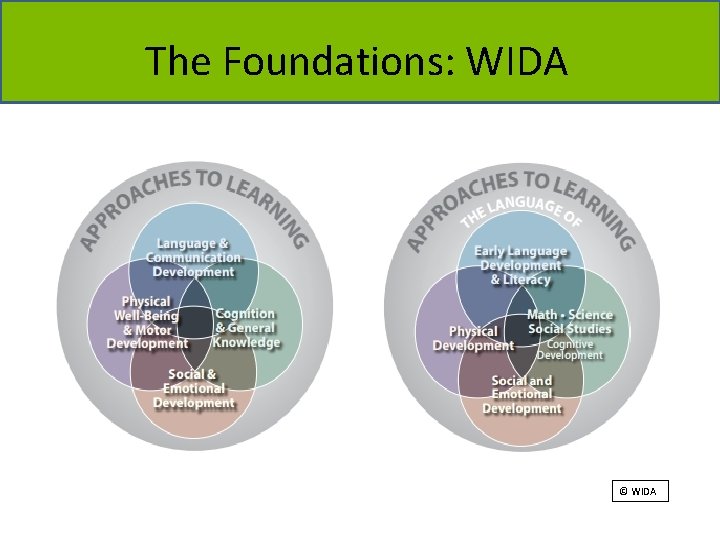 The Foundations: WIDA

APPROACHES TO LEARNING

Language & Communication Development

Physical Well-Being & Motor Development

Cognition & General Knowledge

Social & Emotional Development

APPROACHES TO LEARNING

THE LANGUAGE OF

Early Language Development & Literacy

Physical Development

Math · Science Social Studies

Cognitive Development

Social and Emotional Development

© WIDA